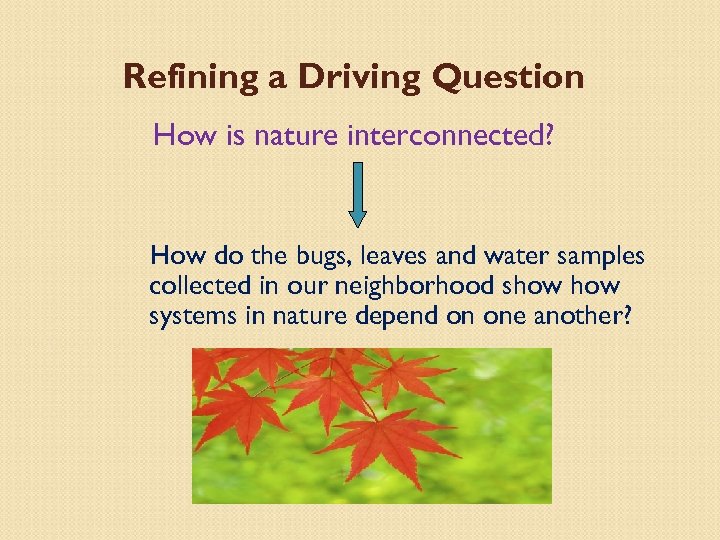 Refining a Driving Question

How is nature interconnected?

How do the bugs, leaves and water samples collected in our neighborhood show how systems in nature depend on one another?